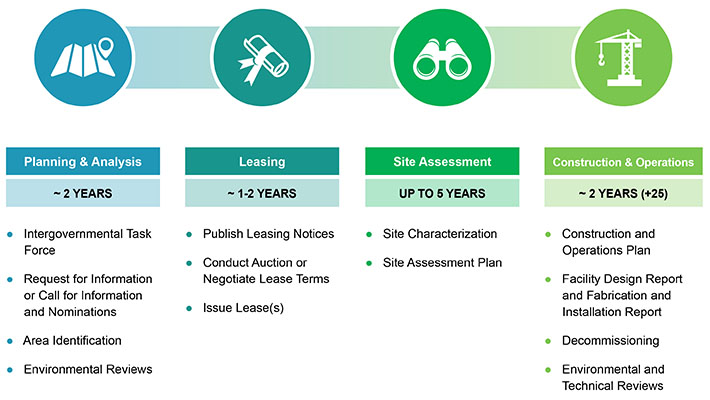 Planning & Analysis

~ 2 YEARS

- Intergovernmental Task Force
- Request for Information or Call for Information and Nominations
- Area Identification
- Environmental Reviews

Leasing

~ 1-2 YEARS

- Publish Leasing Notices
- Conduct Auction or Negotiate Lease Terms
- Issue Lease(s)

Site Assessment

UP TO 5 YEARS

- Site Characterization
- Site Assessment Plan

Construction & Operations

~ 2 YEARS (+25)

- Construction and Operations Plan
- Facility Design Report and Fabrication and Installation Report
- Decommissioning
- Environmental and Technical Reviews